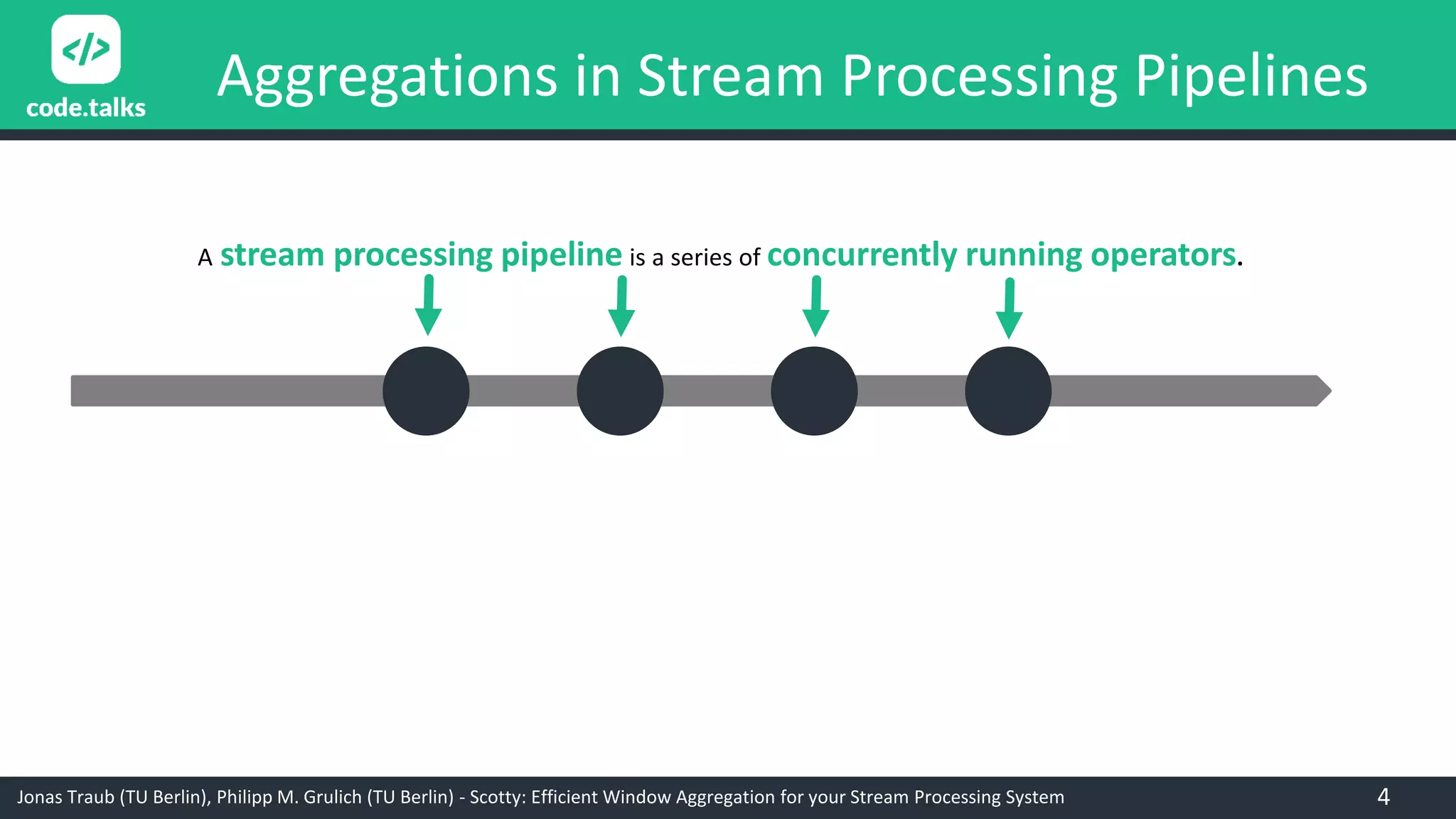 </>
code.talks

Aggregations in Stream Processing Pipelines

A stream processing pipeline is a series of concurrently running operators.

Jonas Traub (TU Berlin), Philipp M. Grulich (TU Berlin) - Scotty: Efficient Window Aggregation for your Stream Processing System

4